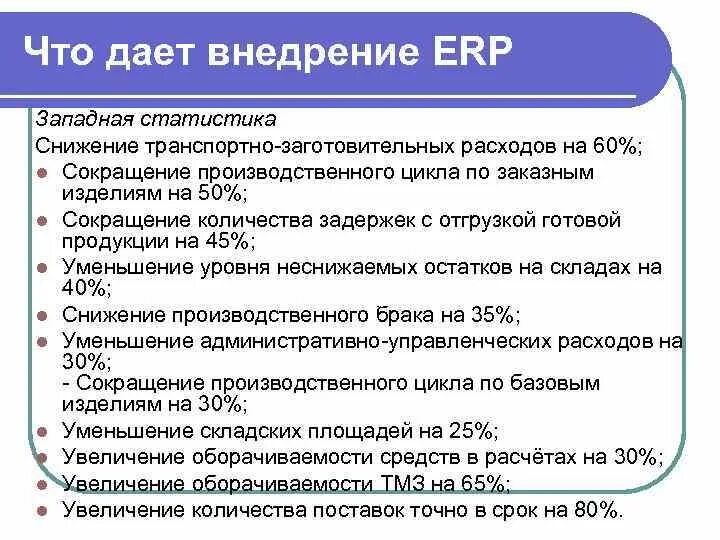 Что дает внедрение ERP

Западная статистика

Снижение транспортно-заготовительных расходов на 60%;

- Сокращение производственного цикла по заказным изделиям на 50%;
- Сокращение количества задержек с отгрузкой готовой продукции на 45%;
- Уменьшение уровня неснижаемых остатков на складах на 40%;
- Снижение производственного брака на 35%;
- Уменьшение административно-управленческих расходов на 30%;
  - Сокращение производственного цикла по базовым изделиям на 30%;
- Уменьшение складских площадей на 25%;
- Увеличение оборачиваемости средств в расчётах на 30%;
- Увеличение оборачиваемости ТМЗ на 65%;
- Увеличение количества поставок точно в срок на 80%.